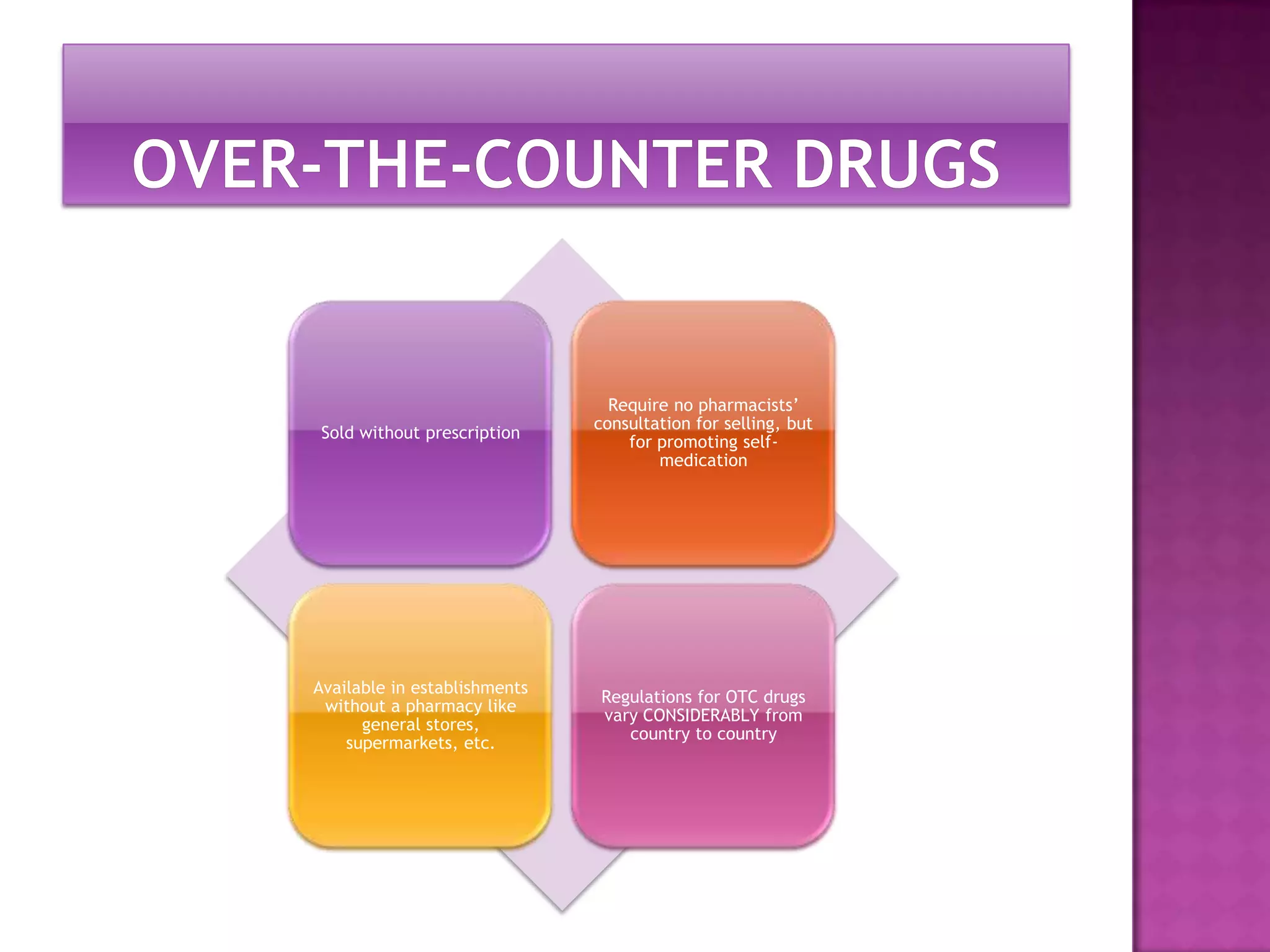 OVER-THE-COUNTER DRUGS

Sold without prescription

Require no pharmacists' consultation for selling, but for promoting self-medication

Available in establishments without a pharmacy like general stores, supermarkets, etc.

Regulations for OTC drugs vary CONSIDERABLY from country to country